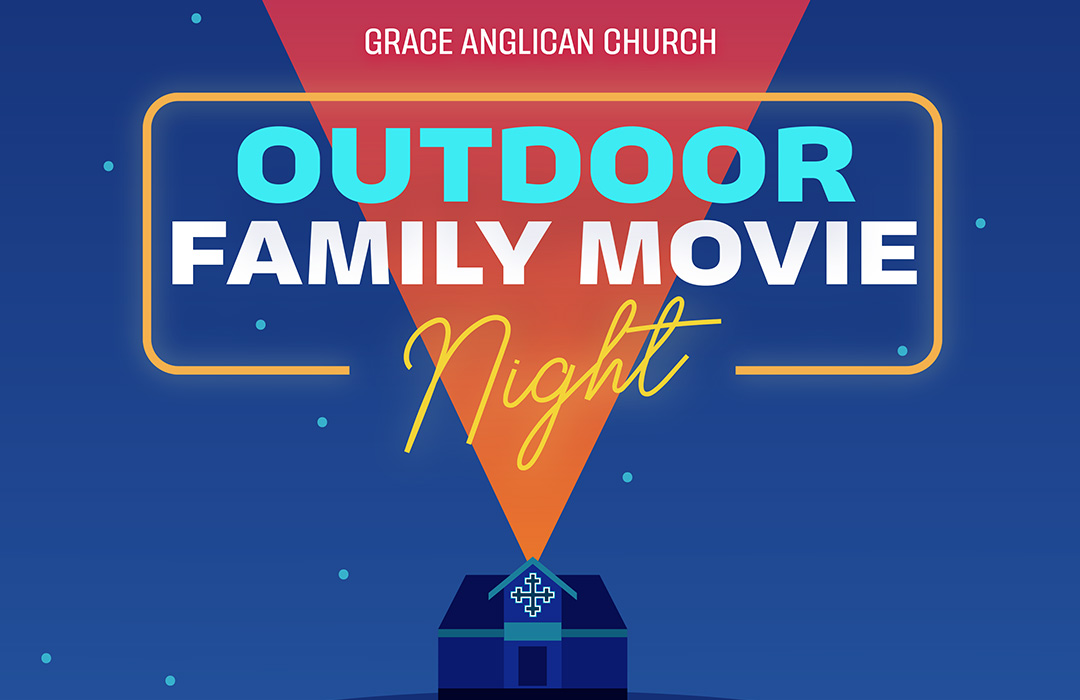 GRACE ANGLICAN CHURCH

OUTDOOR
FAMILY MOVIE
Night